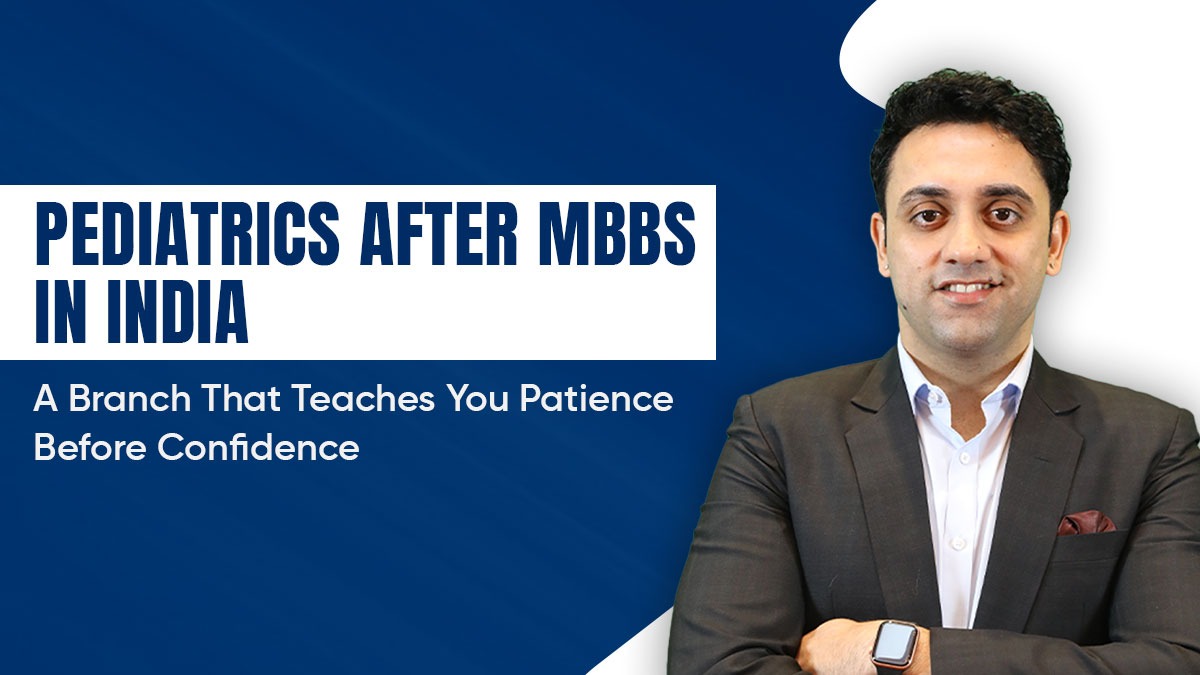 PEDIATRICS AFTER MBBS IN INDIA

A Branch That Teaches You Patience Before Confidence